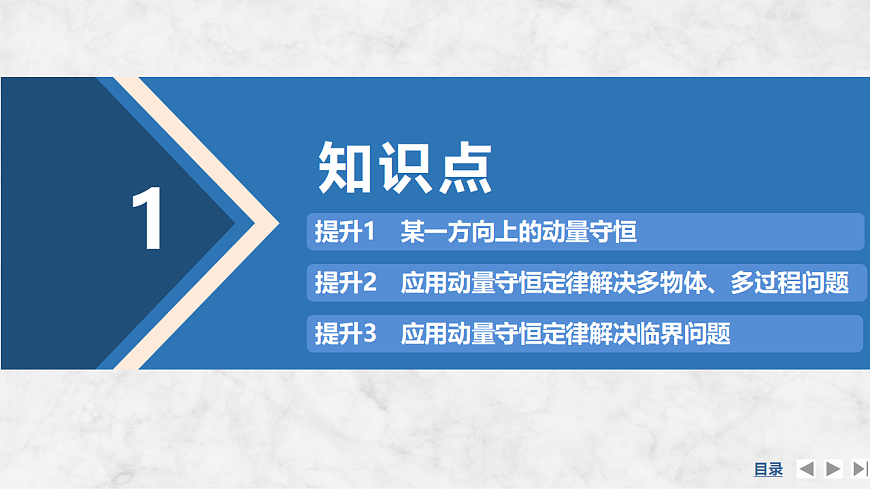 1

知识点

提升1　某一方向上的动量守恒

提升2　应用动量守恒定律解决多物体、多过程问题

提升3　应用动量守恒定律解决临界问题

目录